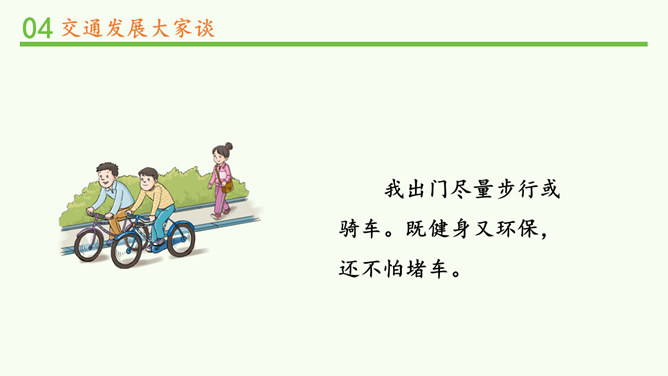 04 交通发展大家谈

我出门尽量步行或骑车。既健身又环保，还不怕堵车。